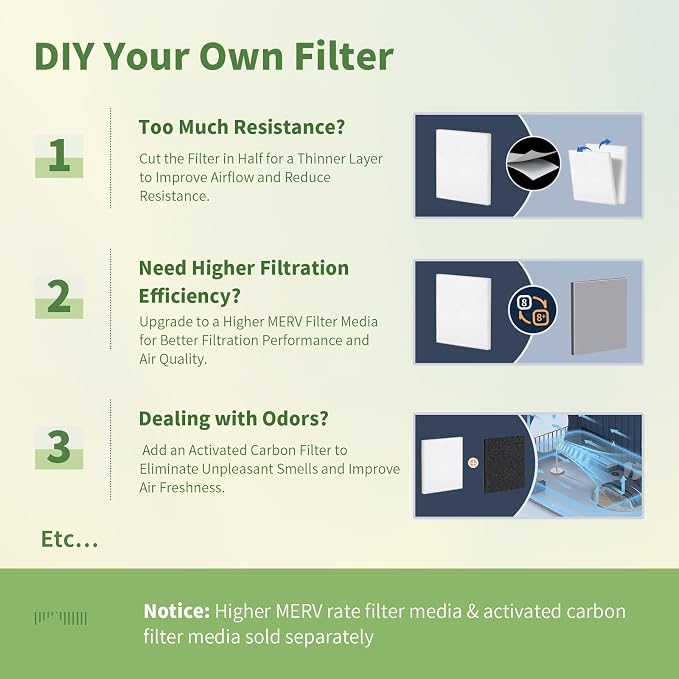 DIY Your Own Filter

1

Too Much Resistance?

Cut the Filter in Half for a Thinner Layer to Improve Airflow and Reduce Resistance.

2

Need Higher Filtration Efficiency?

Upgrade to a Higher MERV Filter Media for Better Filtration Performance and Air Quality.

8

8+

3

Dealing with Odors?

Add an Activated Carbon Filter to Eliminate Unpleasant Smells and Improve Air Freshness.

Etc...

Notice: Higher MERV rate filter media & activated carbon filter media sold separately